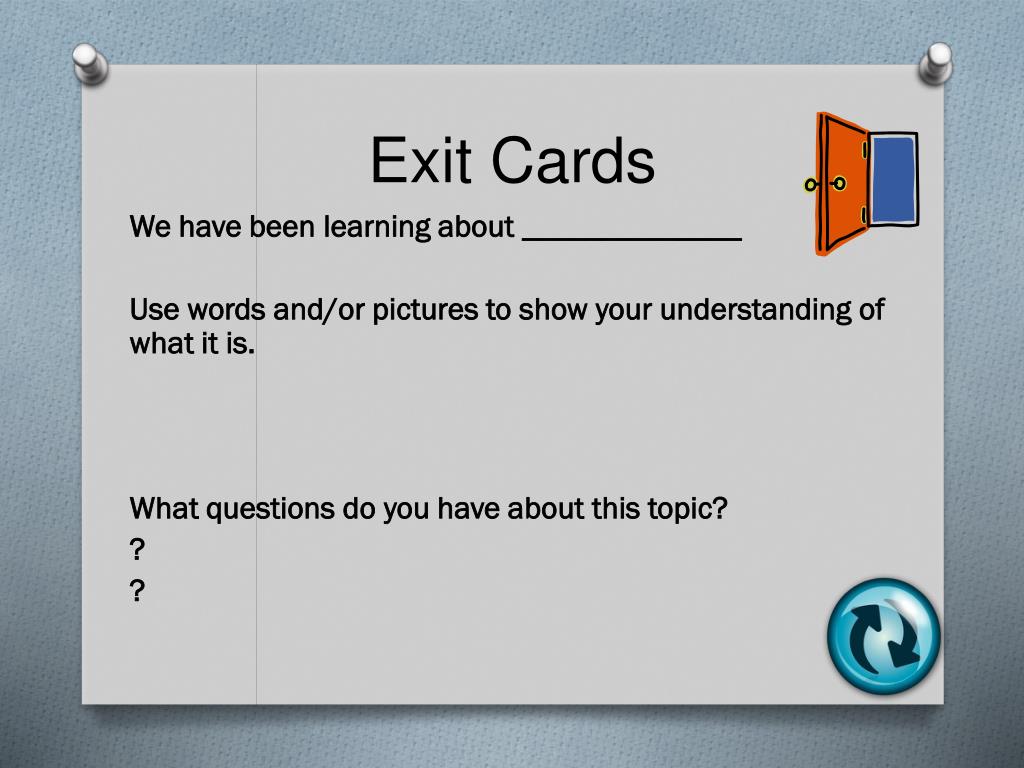 Exit Cards

We have been learning about ______________

Use words and/or pictures to show your understanding of what it is.

What questions do you have about this topic?

?

?